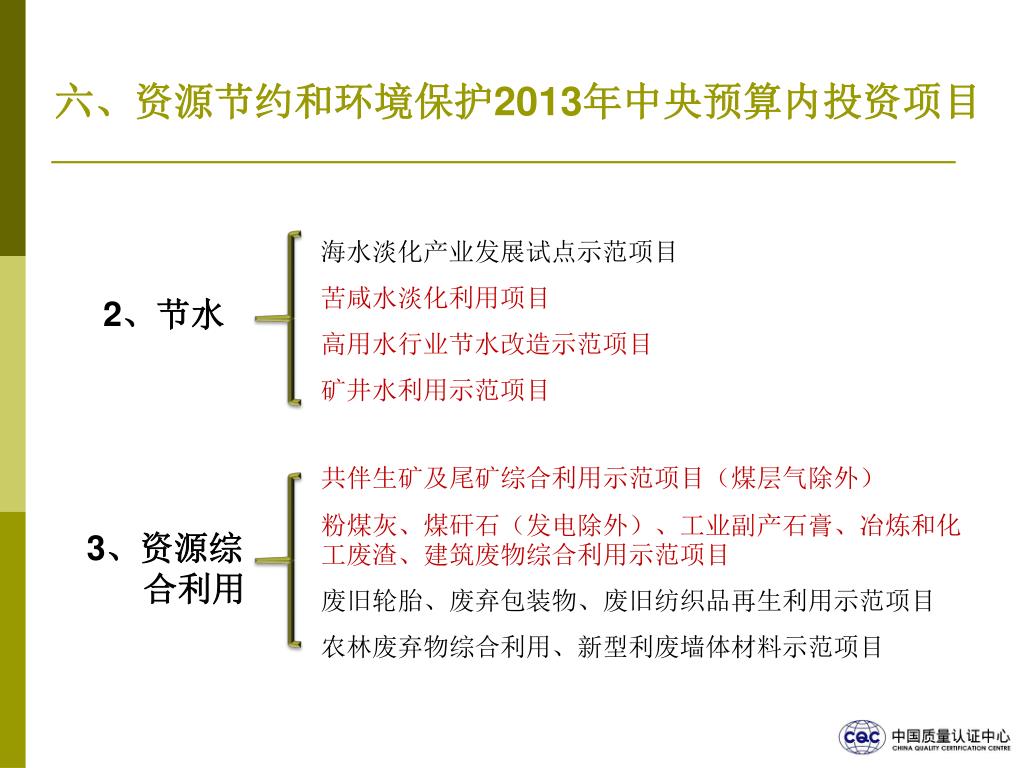 六、资源节约和环境保护2013年中央预算内投资项目

2、节水

海水淡化产业发展试点示范项目
苦咸水淡化利用项目
高用水行业节水改造示范项目
矿井水利用示范项目

3、资源综合利用

共伴生矿及尾矿综合利用示范项目（煤层气除外）
粉煤灰、煤矸石（发电除外）、工业副产石膏、冶炼和化工废渣、建筑废物综合利用示范项目
废旧轮胎、废弃包装物、废旧纺织品再生利用示范项目
农林废弃物综合利用、新型利废墙体材料示范项目

CQC 中国质量认证中心 CHINA QUALITY CERTIFICATION CENTRE